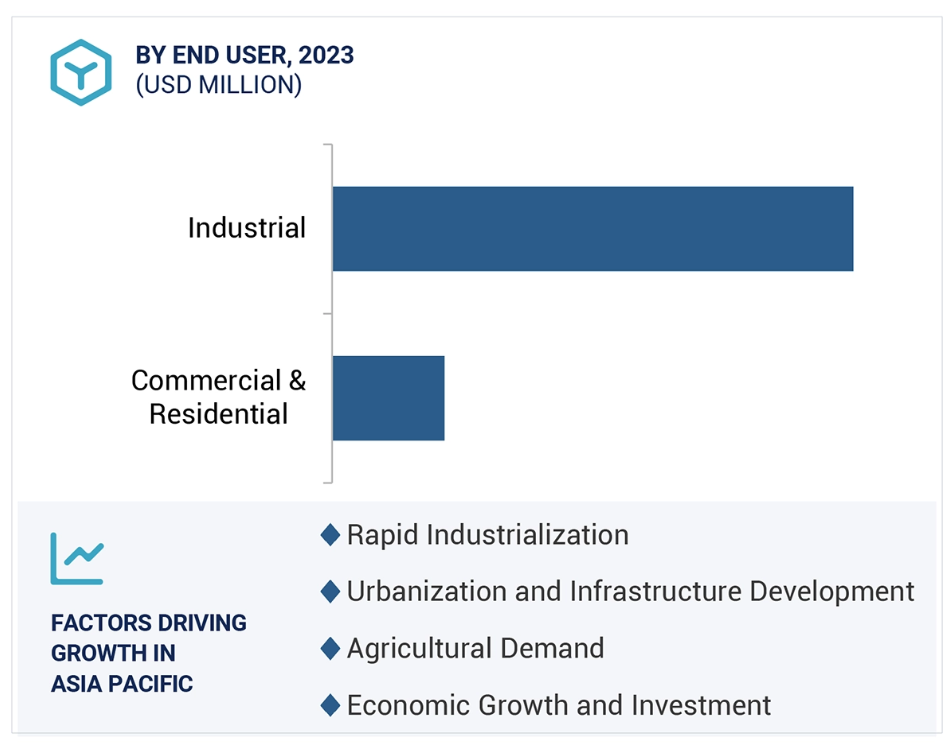 BY END USER, 2023
(USD MILLION)

Industrial

Commercial & Residential

FACTORS DRIVING GROWTH IN ASIA PACIFIC

◆ Rapid Industrialization
◆ Urbanization and Infrastructure Development
◆ Agricultural Demand
◆ Economic Growth and Investment